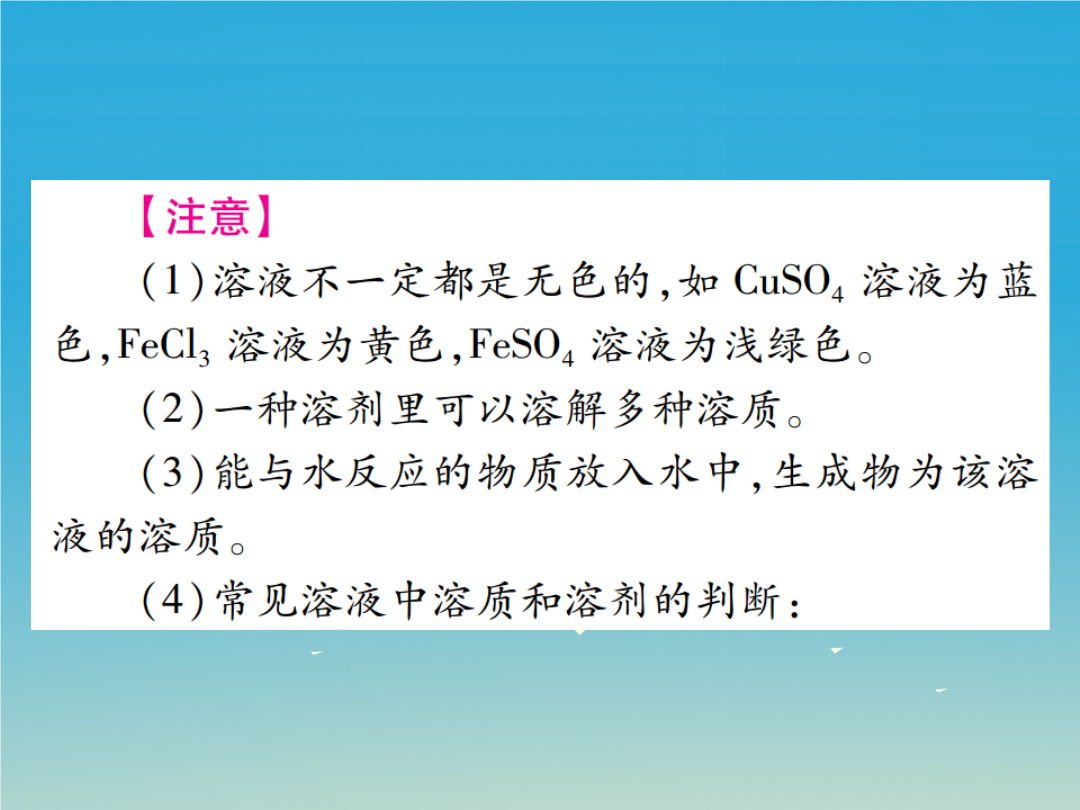 【注意】

(1)溶液不一定都是无色的，如 $CuSO_4$ 溶液为蓝色，$FeCl_3$ 溶液为黄色，$FeSO_4$ 溶液为浅绿色。

(2)一种溶剂里可以溶解多种溶质。

(3)能与水反应的物质放入水中，生成物为该溶液的溶质。

(4)常见溶液中溶质和溶剂的判断：